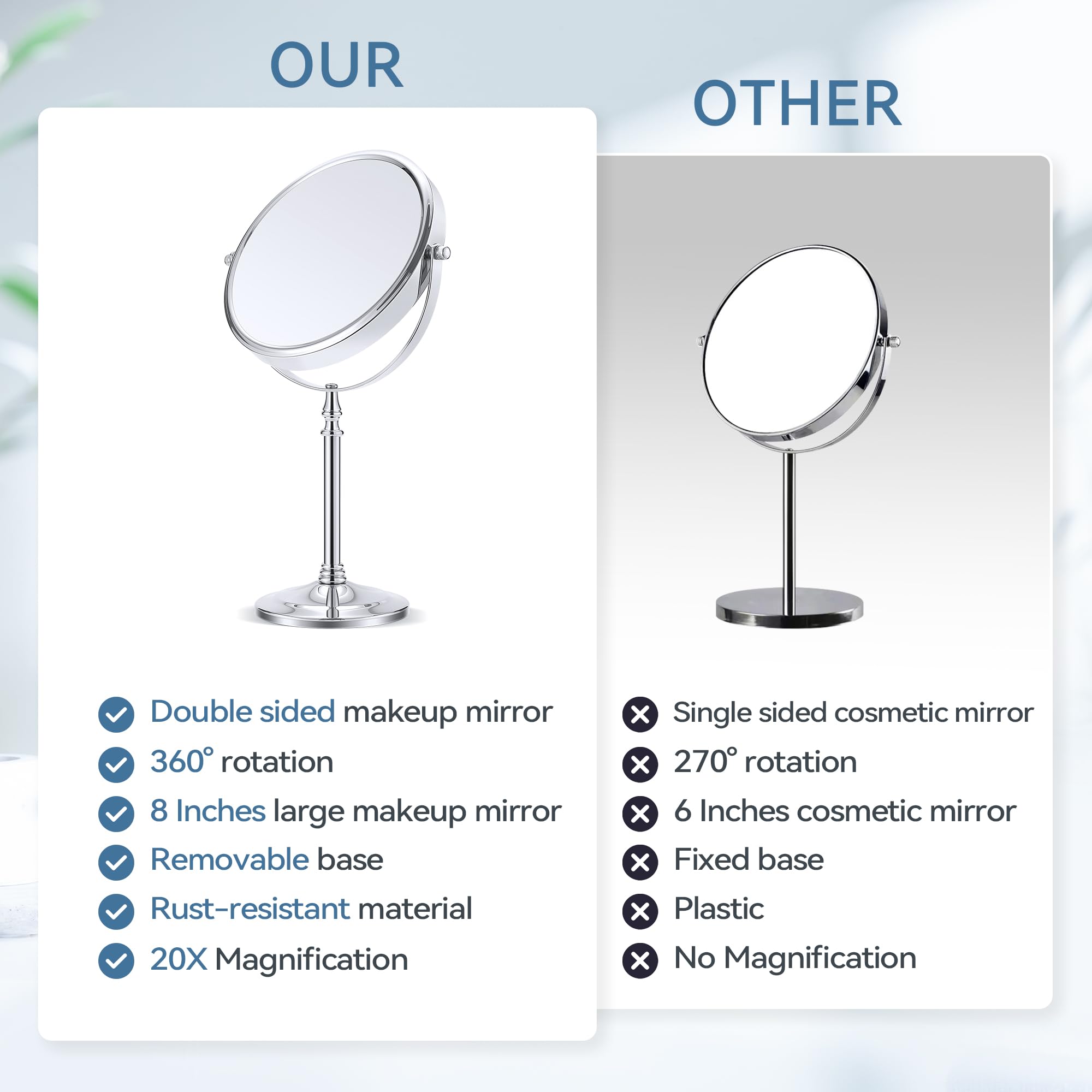 OUR

Double sided makeup mirror
360° rotation
8 Inches large makeup mirror
Removable base
Rust-resistant material
20X Magnification

OTHER

Single sided cosmetic mirror
270° rotation
6 Inches cosmetic mirror
Fixed base
Plastic
No Magnification